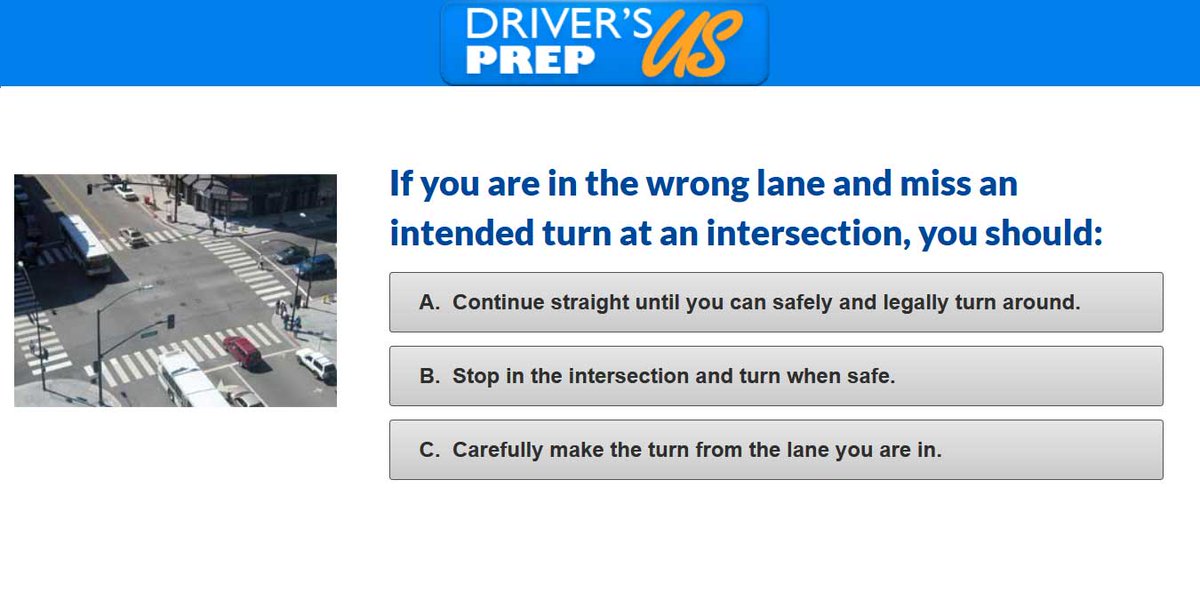 DRIVER'S PREP US

If you are in the wrong lane and miss an intended turn at an intersection, you should:

A. Continue straight until you can safely and legally turn around.

B. Stop in the intersection and turn when safe.

C. Carefully make the turn from the lane you are in.